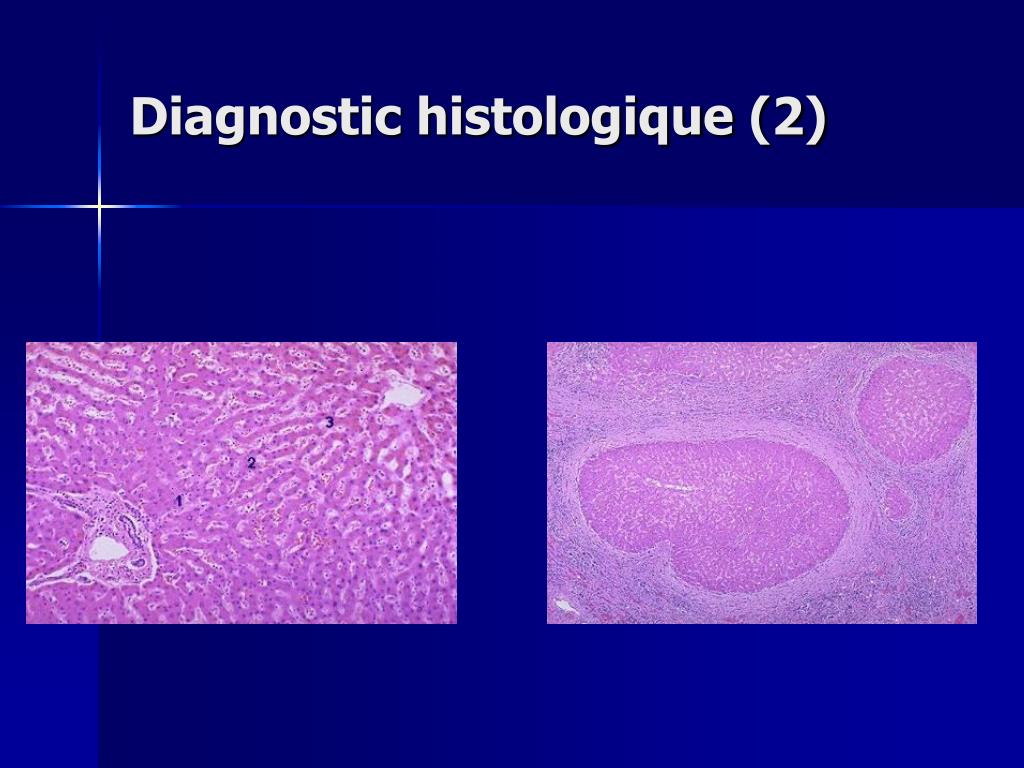 Diagnostic histologique (2)

3
2
1